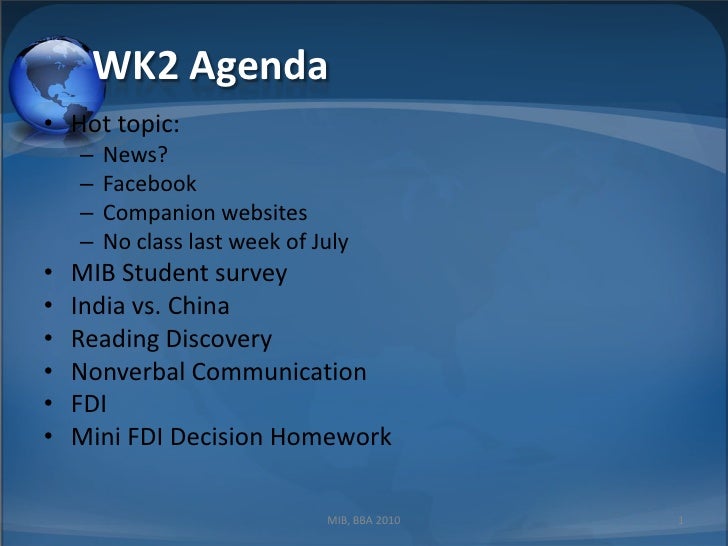 WK2 Agenda

• Hot topic:
  – News?
  – Facebook
  – Companion websites
  – No class last week of July
• MIB Student survey
• India vs. China
• Reading Discovery
• Nonverbal Communication
• FDI
• Mini FDI Decision Homework

MIB, BBA 2010

1